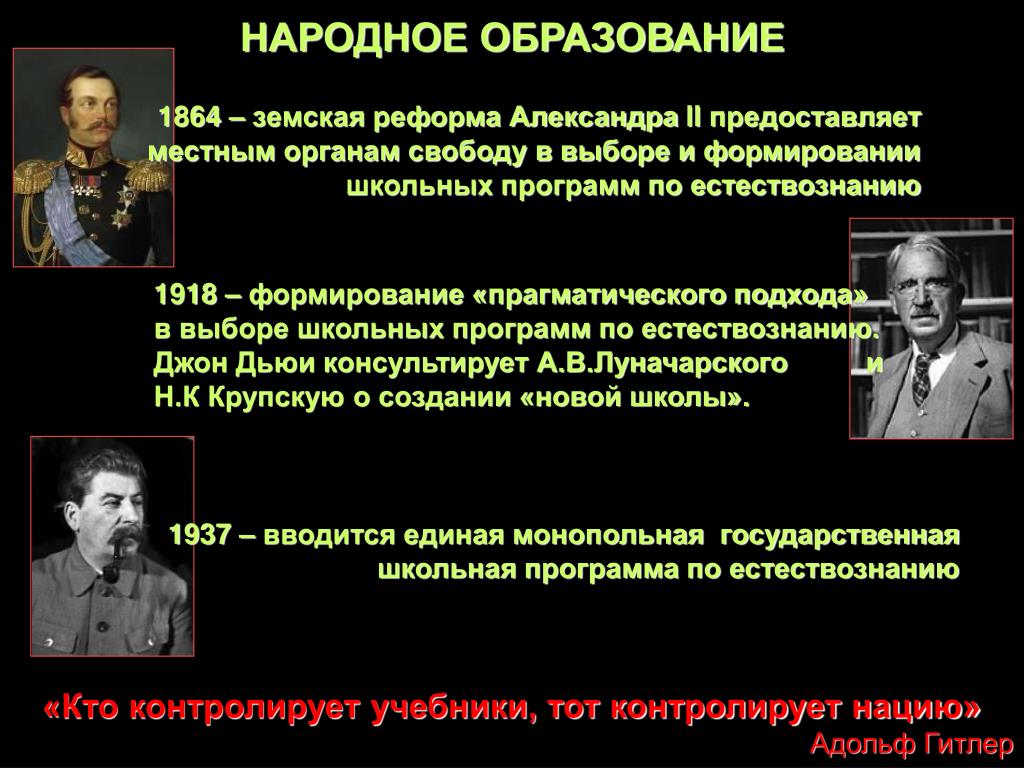 НАРОДНОЕ ОБРАЗОВАНИЕ

1864 – земская реформа Александра II предоставляет местным органам свободу в выборе и формировании школьных программ по естествознанию

1918 – формирование «прагматического подхода» в выборе школьных программ по естествознанию. Джон Дьюи консультирует А.В.Луначарского и Н.К Крупскую о создании «новой школы».

1937 – вводится единая монопольная государственная школьная программа по естествознанию

«Кто контролирует учебники, тот контролирует нацию»
Адольф Гитлер